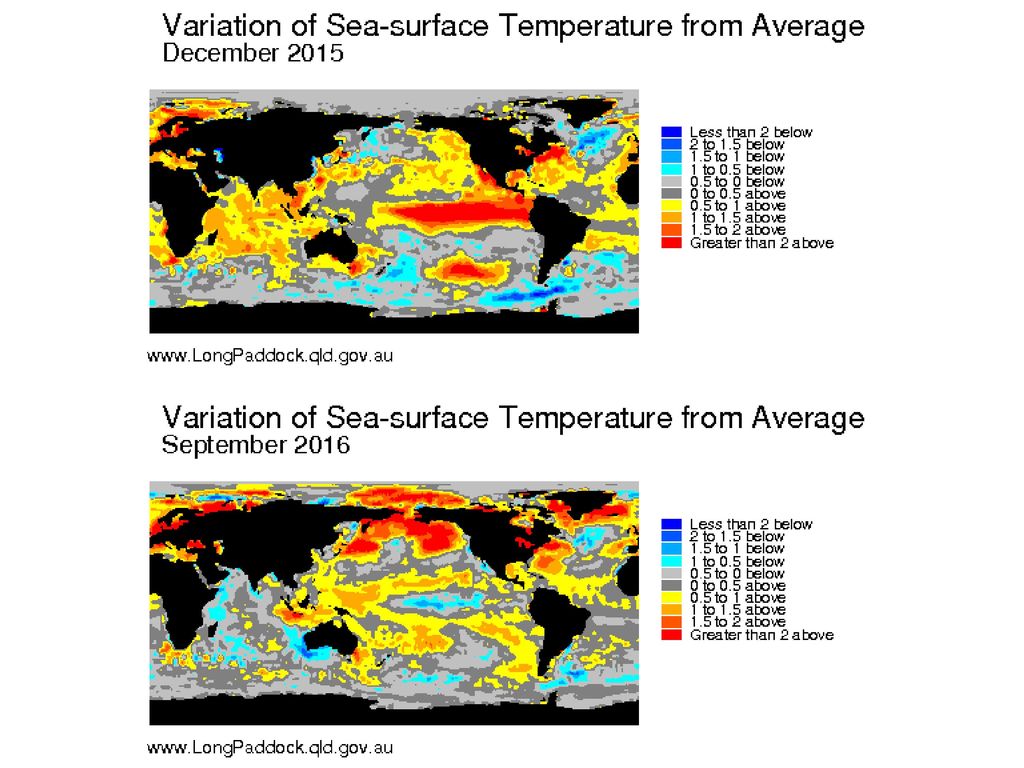 Variation of Sea-surface Temperature from Average
December 2015

Less than 2 below
2 to 1.5 below
1.5 to 1 below
1 to 0.5 below
0.5 to 0 below
0 to 0.5 above
0.5 to 1 above
1 to 1.5 above
1.5 to 2 above
Greater than 2 above

www.LongPaddock.qld.gov.au

Variation of Sea-surface Temperature from Average
September 2016

Less than 2 below
2 to 1.5 below
1.5 to 1 below
1 to 0.5 below
0.5 to 0 below
0 to 0.5 above
0.5 to 1 above
1 to 1.5 above
1.5 to 2 above
Greater than 2 above

www.LongPaddock.qld.gov.au